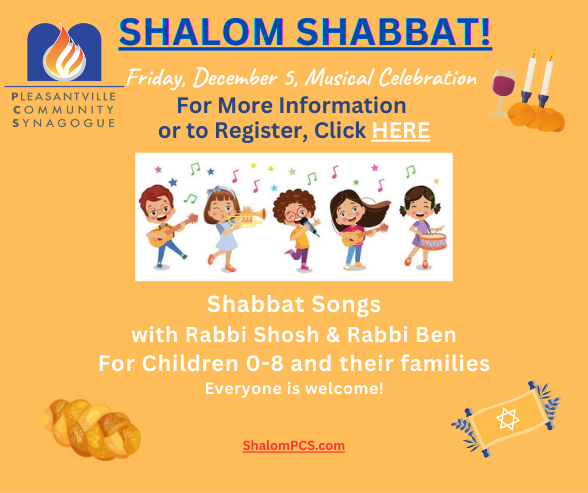 PLEASANTVILLE COMMUNITY SYNAGOGUE

SHALOM SHABBAT!

Friday, December 5, Musical Celebration

For More Information or to Register, Click HERE

Shabbat Songs
with Rabbi Shosh & Rabbi Ben
For Children 0-8 and their families
Everyone is welcome!

ShalomPCS.com